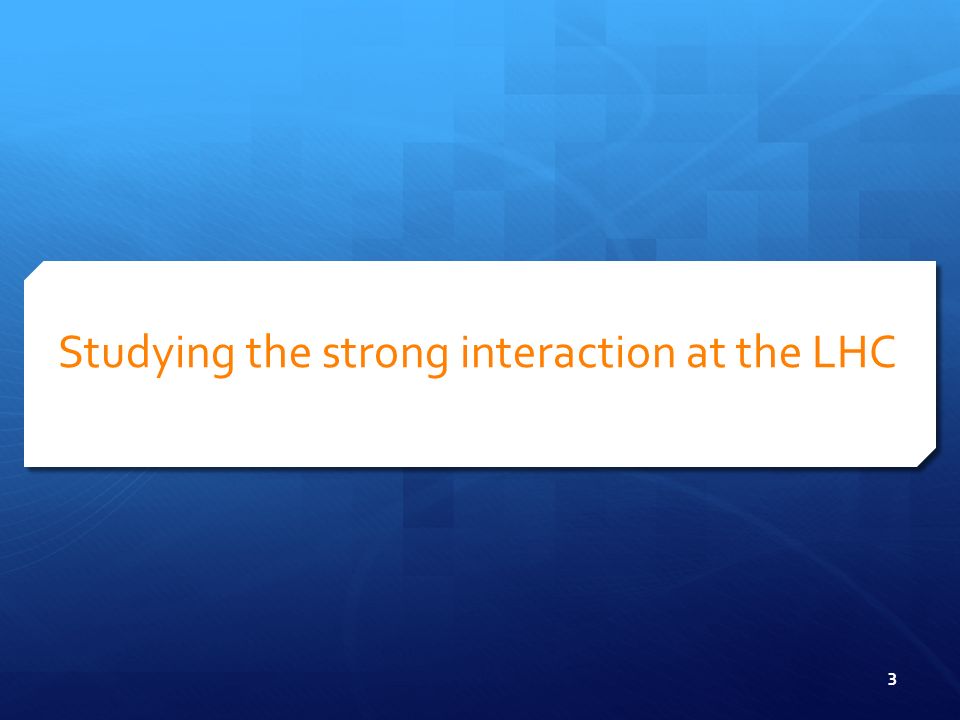 Studying the strong interaction at the LHC

3